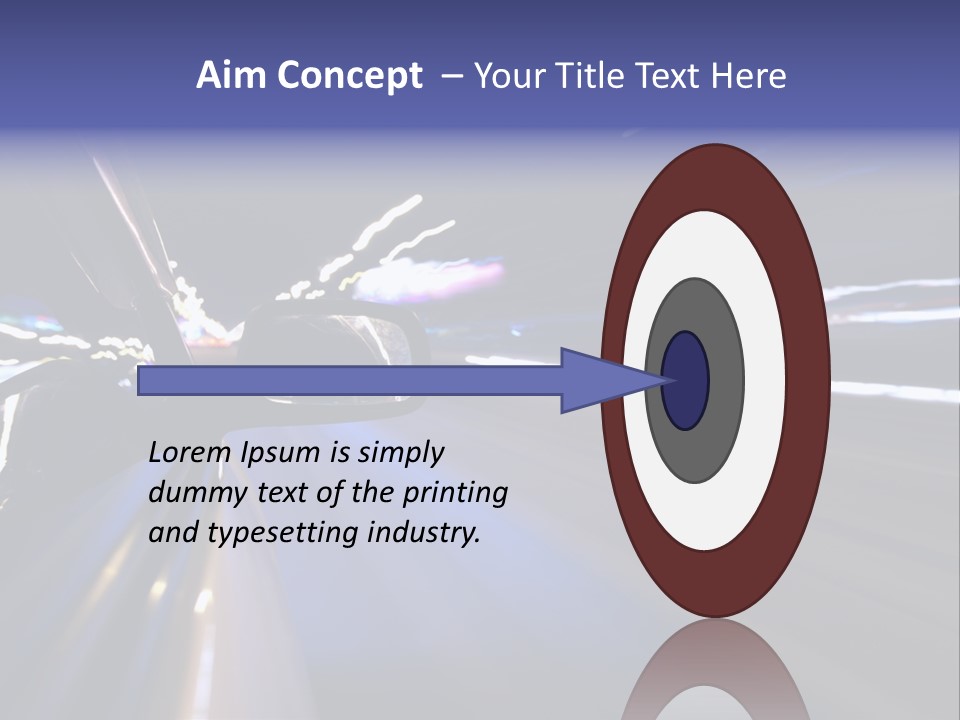 Aim Concept – Your Title Text Here

Lorem Ipsum is simply dummy text of the printing and typesetting industry.